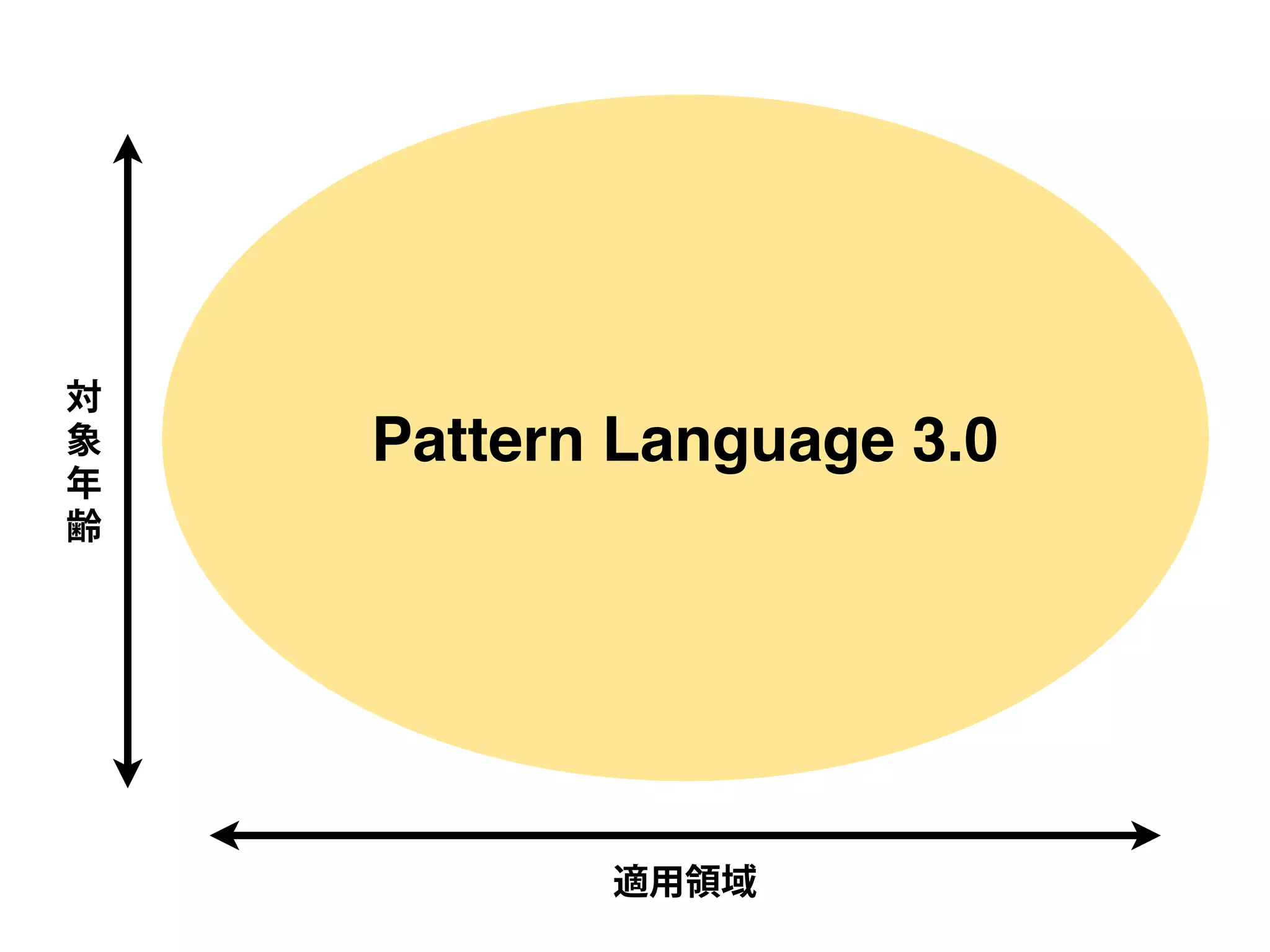 対象年齢

Pattern Language 3.0

適用領域